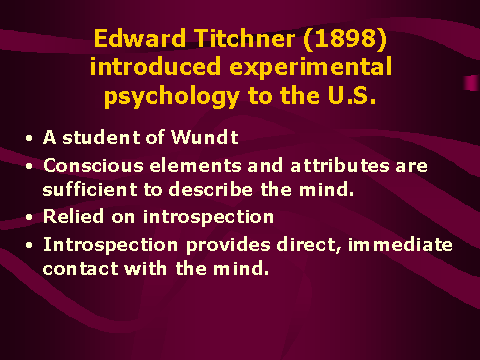 Edward Titchner (1898) introduced experimental psychology to the U.S.

• A student of Wundt
• Conscious elements and attributes are sufficient to describe the mind.
• Relied on introspection
• Introspection provides direct, immediate contact with the mind.